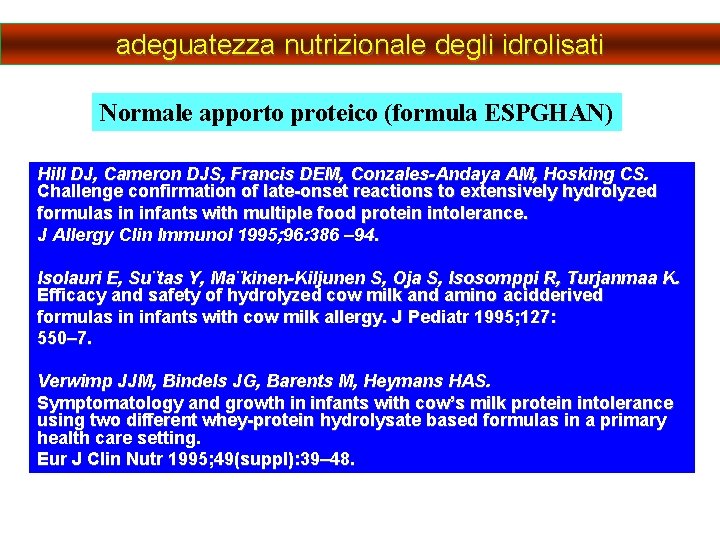 adeguatezza nutrizionale degli idrolisati

Normale apporto proteico (formula ESPGHAN)

Hill DJ, Cameron DJS, Francis DEM, Conzales-Andaya AM, Hosking CS. Challenge confirmation of late-onset reactions to extensively hydrolyzed formulas in infants with multiple food protein intolerance. J Allergy Clin Immunol 1995;96:386 –94.

Isolauri E, Su¨tas Y, Ma¨kinen-Kiljunen S, Oja S, Isosomppi R, Turjanmaa K. Efficacy and safety of hydrolyzed cow milk and amino acidderived formulas in infants with cow milk allergy. J Pediatr 1995;127: 550–7.

Verwimp JJM, Bindels JG, Barents M, Heymans HAS. Symptomatology and growth in infants with cow's milk protein intolerance using two different whey-protein hydrolysate based formulas in a primary health care setting. Eur J Clin Nutr 1995;49(suppl):39–48.